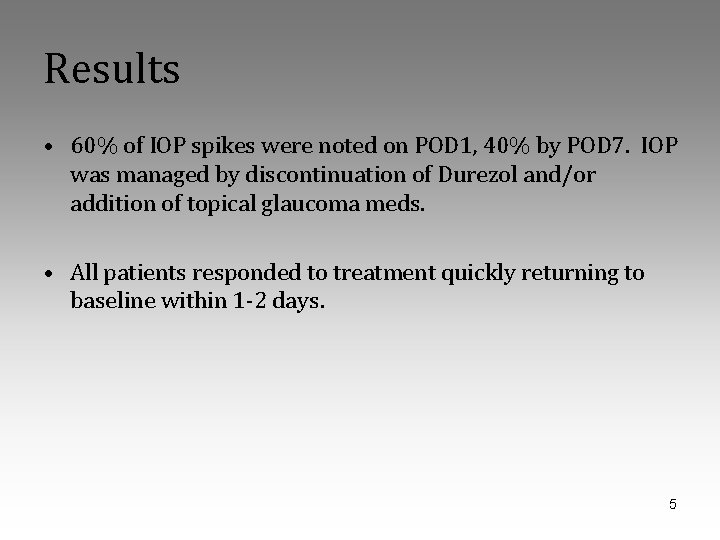 Results

• 60% of IOP spikes were noted on POD1, 40% by POD7. IOP was managed by discontinuation of Durezol and/or addition of topical glaucoma meds.

• All patients responded to treatment quickly returning to baseline within 1-2 days.

5